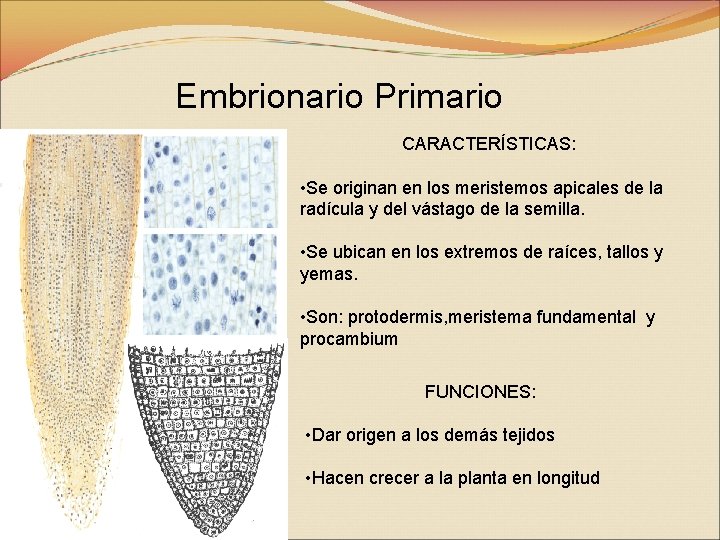 Embrionario Primario

CARACTERÍSTICAS:

•Se originan en los meristemos apicales de la radícula y del vástago de la semilla.

•Se ubican en los extremos de raíces, tallos y yemas.

•Son: protodermis,meristema fundamental y procambium

FUNCIONES:

•Dar origen a los demás tejidos

•Hacen crecer a la planta en longitud